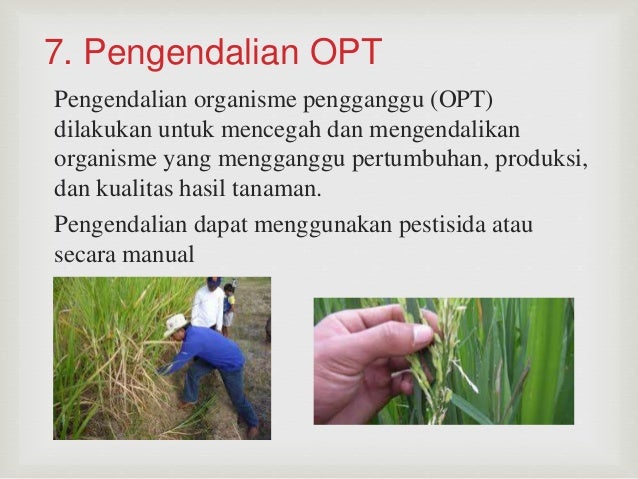 7. Pengendalian OPT

Pengendalian organisme pengganggu (OPT) dilakukan untuk mencegah dan mengendalikan organisme yang mengganggu pertumbuhan, produksi, dan kualitas hasil tanaman.

Pengendalian dapat menggunakan pestisida atau secara manual